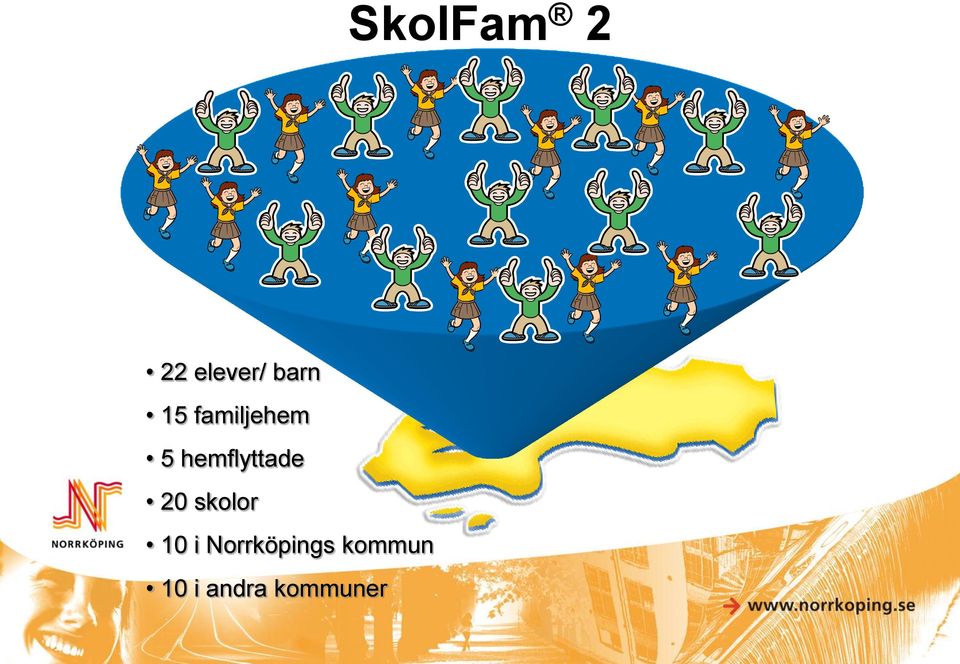 SkolFam® 2

• 22 elever/ barn
• 15 familjehem
• 5 hemflyttade
• 20 skolor
• 10 i Norrköpings kommun
• 10 i andra kommuner

NORRKÖPING

www.norrkoping.se